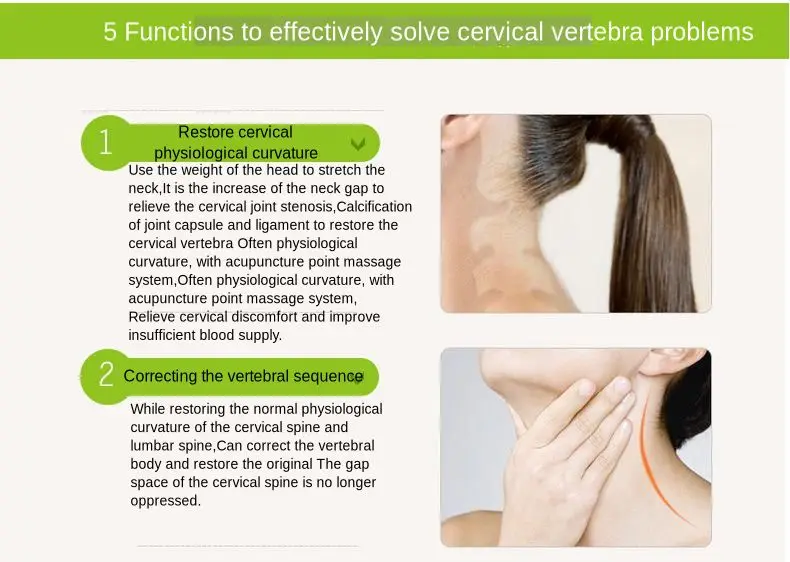 5 Functions to effectively solve cervical vertebra problems

1 Restore cervical physiological curvature

Use the weight of the head to stretch the neck,It is the increase of the neck gap to relieve the cervical joint stenosis,Calcification of joint capsule and ligament to restore the cervical vertebra Often physiological curvature, with acupuncture point massage system,Often physiological curvature, with acupuncture point massage system, Relieve cervical discomfort and improve insufficient blood supply.

2 Correcting the vertebral sequence

While restoring the normal physiological curvature of the cervical spine and lumbar spine,Can correct the vertebral body and restore the original The gap space of the cervical spine is no longer oppressed.